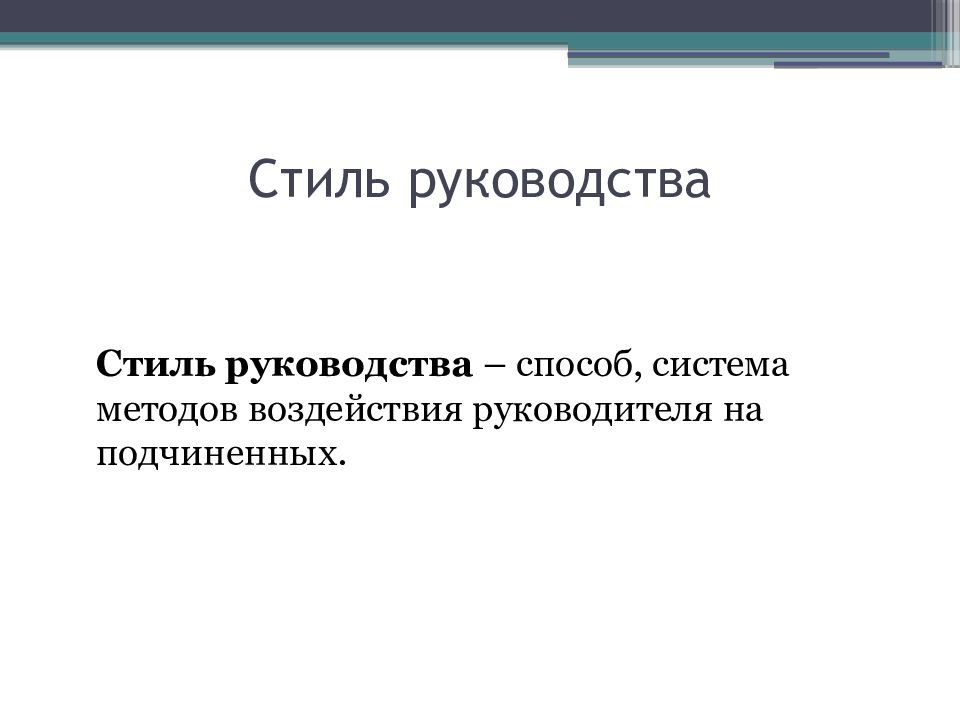 Стиль руководства

Стиль руководства – способ, система методов воздействия руководителя на подчиненных.